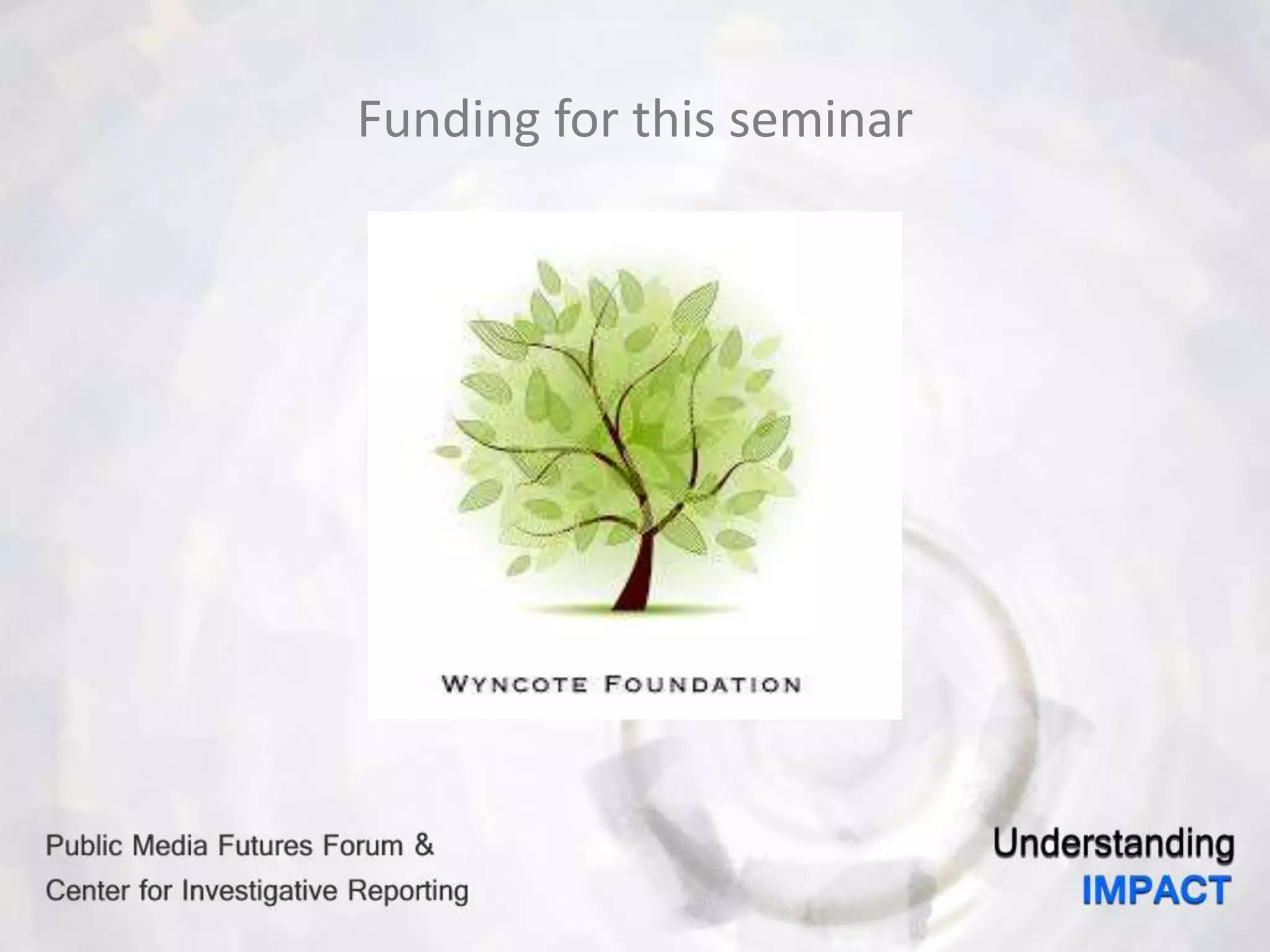 Funding for this seminar

WYNCOTE FOUNDATION

Public Media Futures Forum &
Center for Investigative Reporting

Understanding
IMPACT